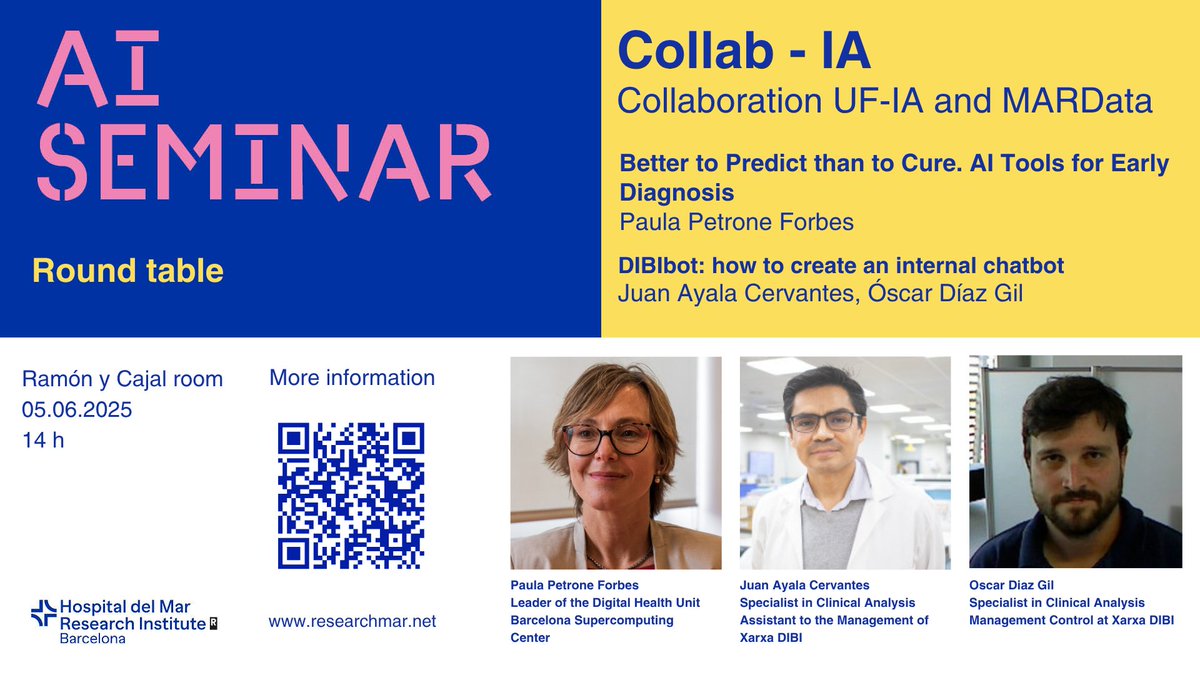 AI SEMINAR

Round table

Collab - IA
Collaboration UF-IA and MARData

Better to Predict than to Cure. AI Tools for Early Diagnosis
Paula Petrone Forbes

DIBIbot: how to create an internal chatbot
Juan Ayala Cervantes, Óscar Díaz Gil

Ramón y Cajal room
05.06.2025
14 h

More information

Hospital del Mar Research Institute
Barcelona

www.researchmar.net

Paula Petrone Forbes
Leader of the Digital Health Unit Barcelona Supercomputing Center

Juan Ayala Cervantes
Specialist in Clinical Analysis Assistant to the Management of Xarxa DIBI

Oscar Diaz Gil
Specialist in Clinical Analysis Management Control at Xarxa DIBI